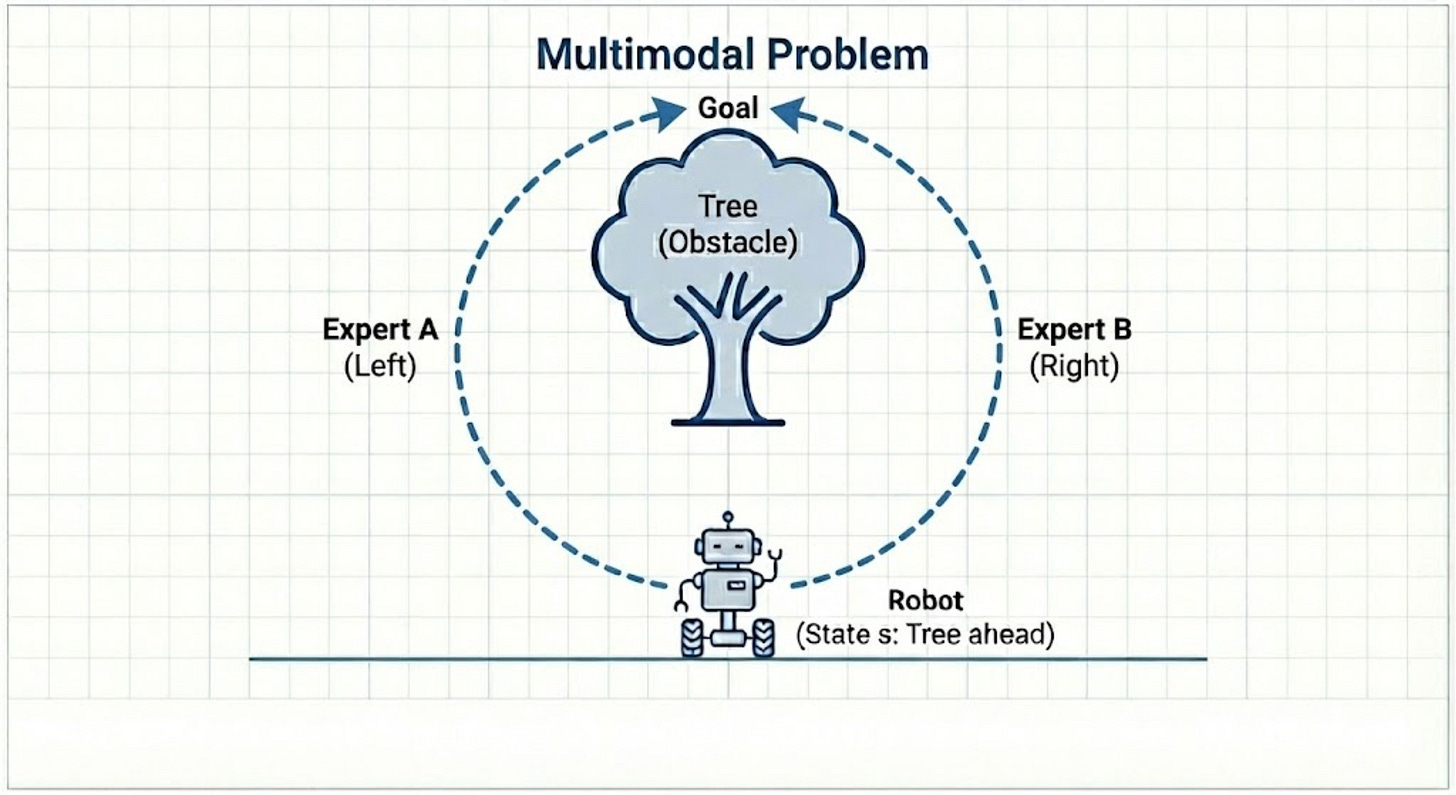 Multimodal Problem

Goal

Tree
(Obstacle)

Expert A
(Left)

Expert B
(Right)

Robot
(State s: Tree ahead)